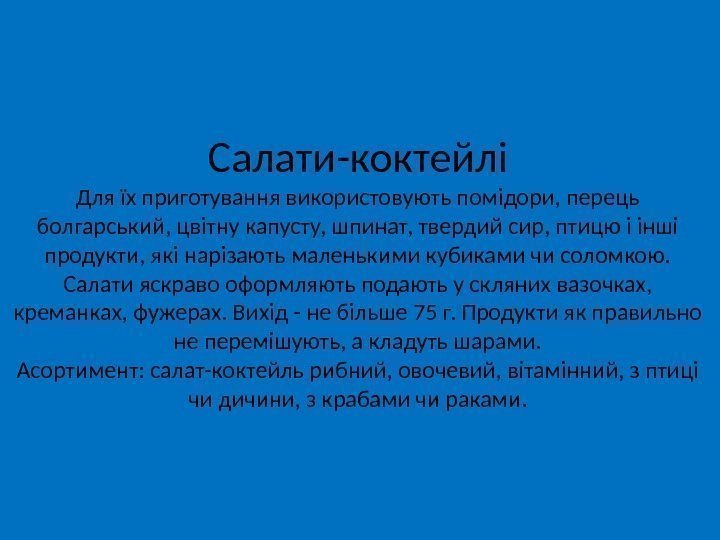 Салати-коктейлі

Для їх приготування використовують помідори, перець болгарський, цвітну капусту, шпинат, твердий сир, птицю і інші продукти, які нарізають маленькими кубиками чи соломкою. Салати яскраво оформляють подають у скляних вазочках, креманках, фужерах. Вихід - не більше 75 г. Продукти як правильно не перемішують, а кладуть шарами.
Асортимент: салат-коктейль рибний, овочевий, вітамінний, з птиці чи дичини, з крабами чи раками.